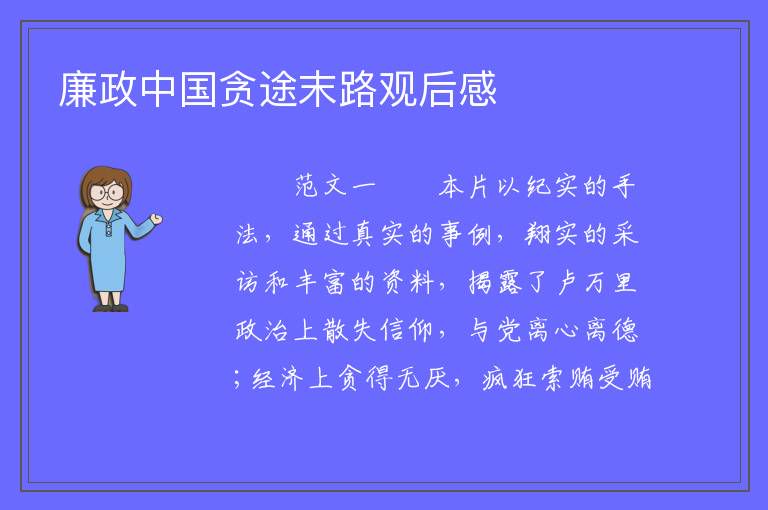 廉政中国贪途末路观后感

范文一　　本片以纪实的手法，通过真实的事例，翔实的采访和丰富的资料，揭露了卢万里政治上散失信仰，与党离心离德；经济上贪得无厌，疯狂索贿受贿